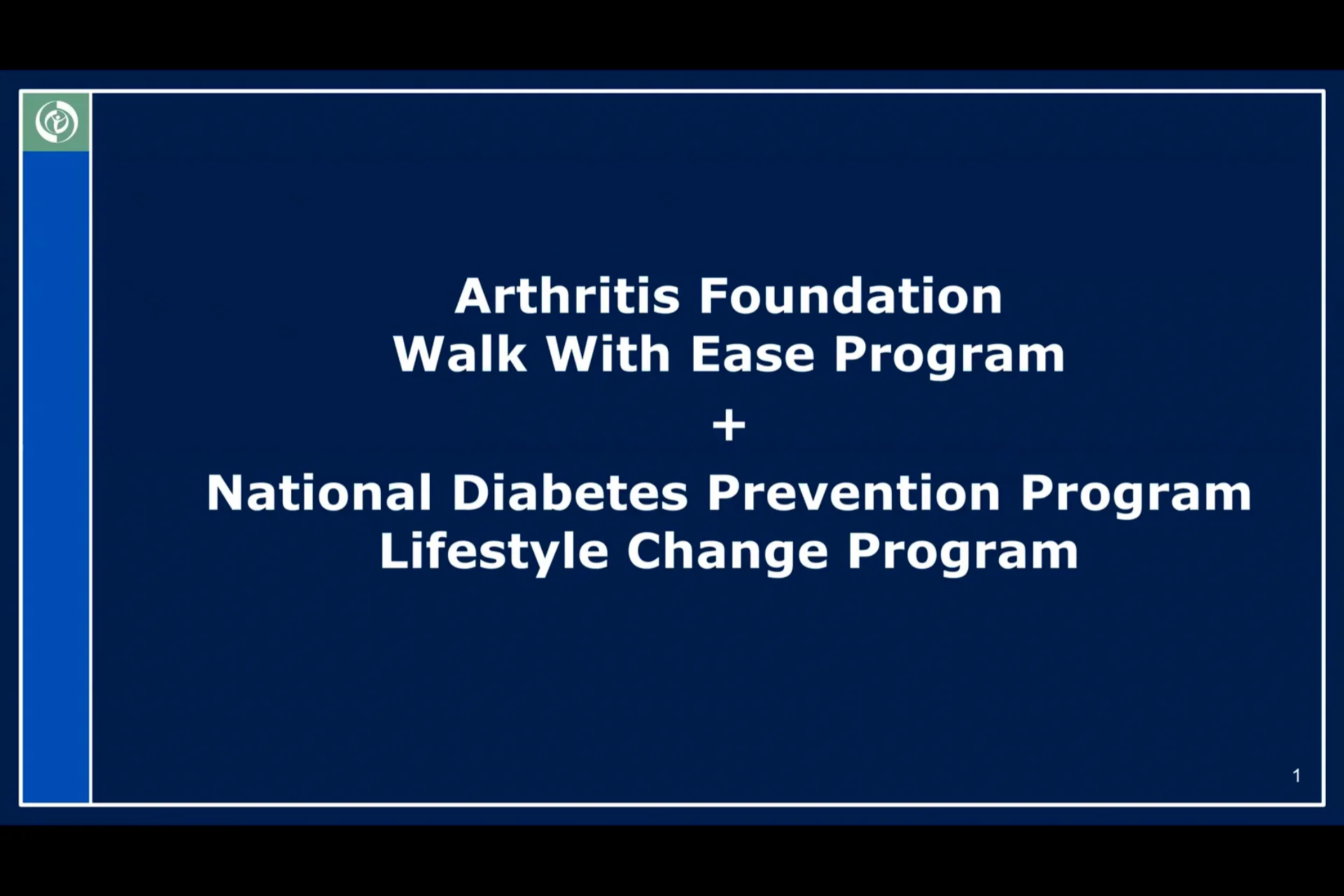 Arthritis Foundation
Walk With Ease Program

+

National Diabetes Prevention Program
Lifestyle Change Program

1